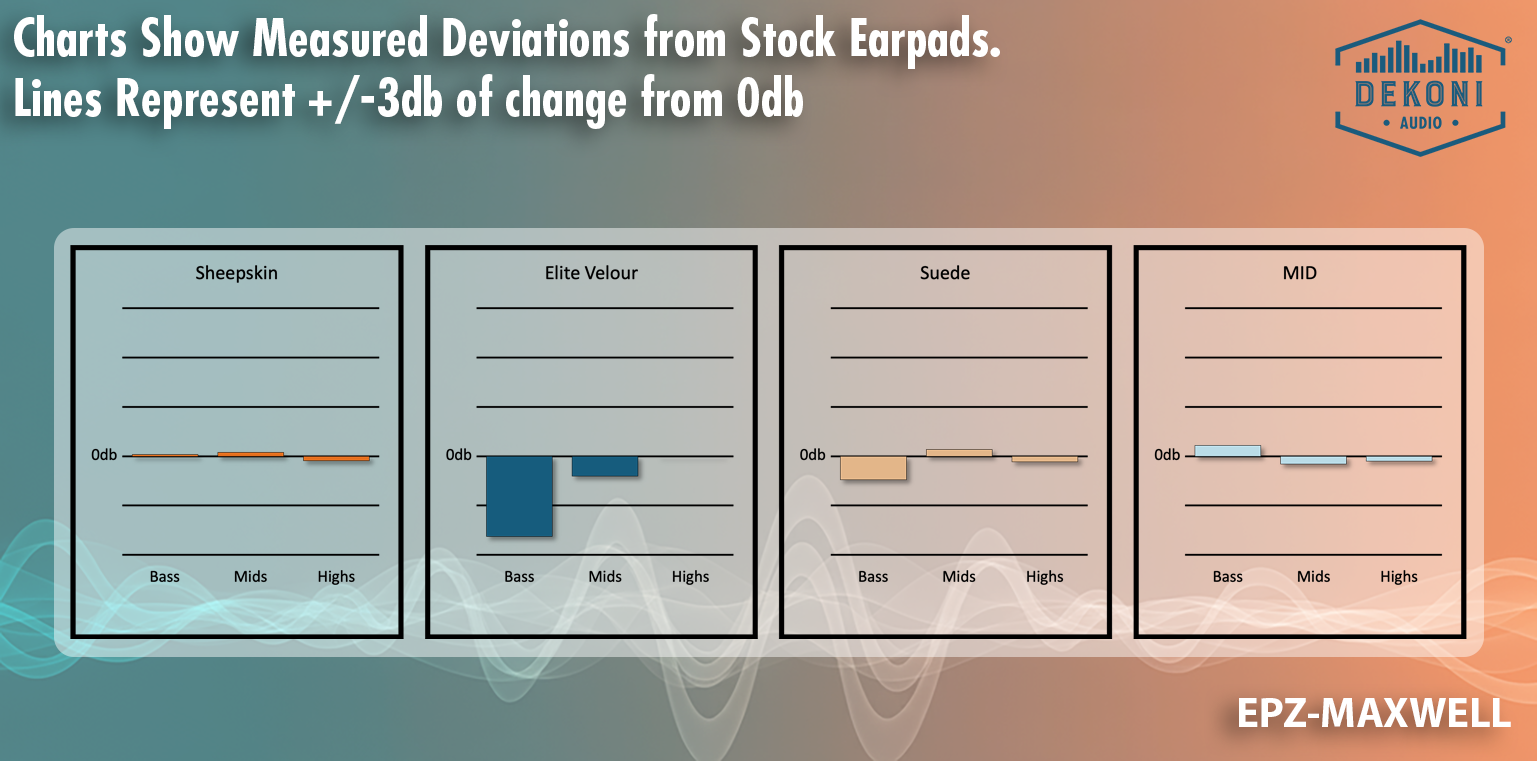 Charts Show Measured Deviations from Stock Earpads.
Lines Represent +/-3db of change from 0db

DEKONI
AUDIO

Sheepskin
0db
Bass Mids Highs

Elite Velour
0db
Bass Mids Highs

Suede
0db
Bass Mids Highs

MID
0db
Bass Mids Highs

EPZ-MAXWELL